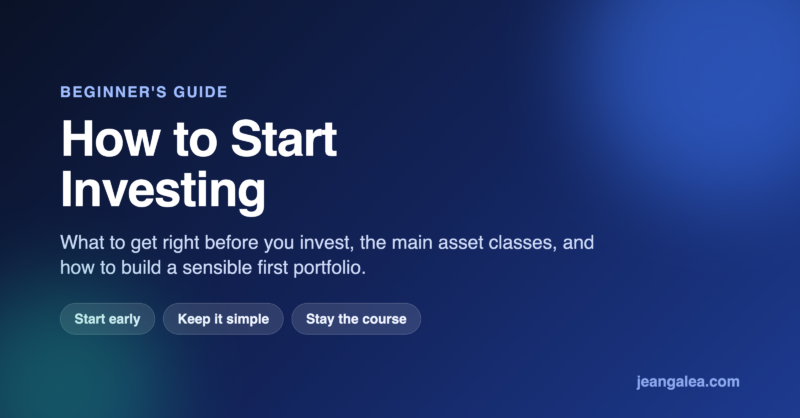 BEGINNER'S GUIDE

How to Start Investing

What to get right before you invest, the main asset classes, and how to build a sensible first portfolio.

Start early

Keep it simple

Stay the course

jeangalea.com